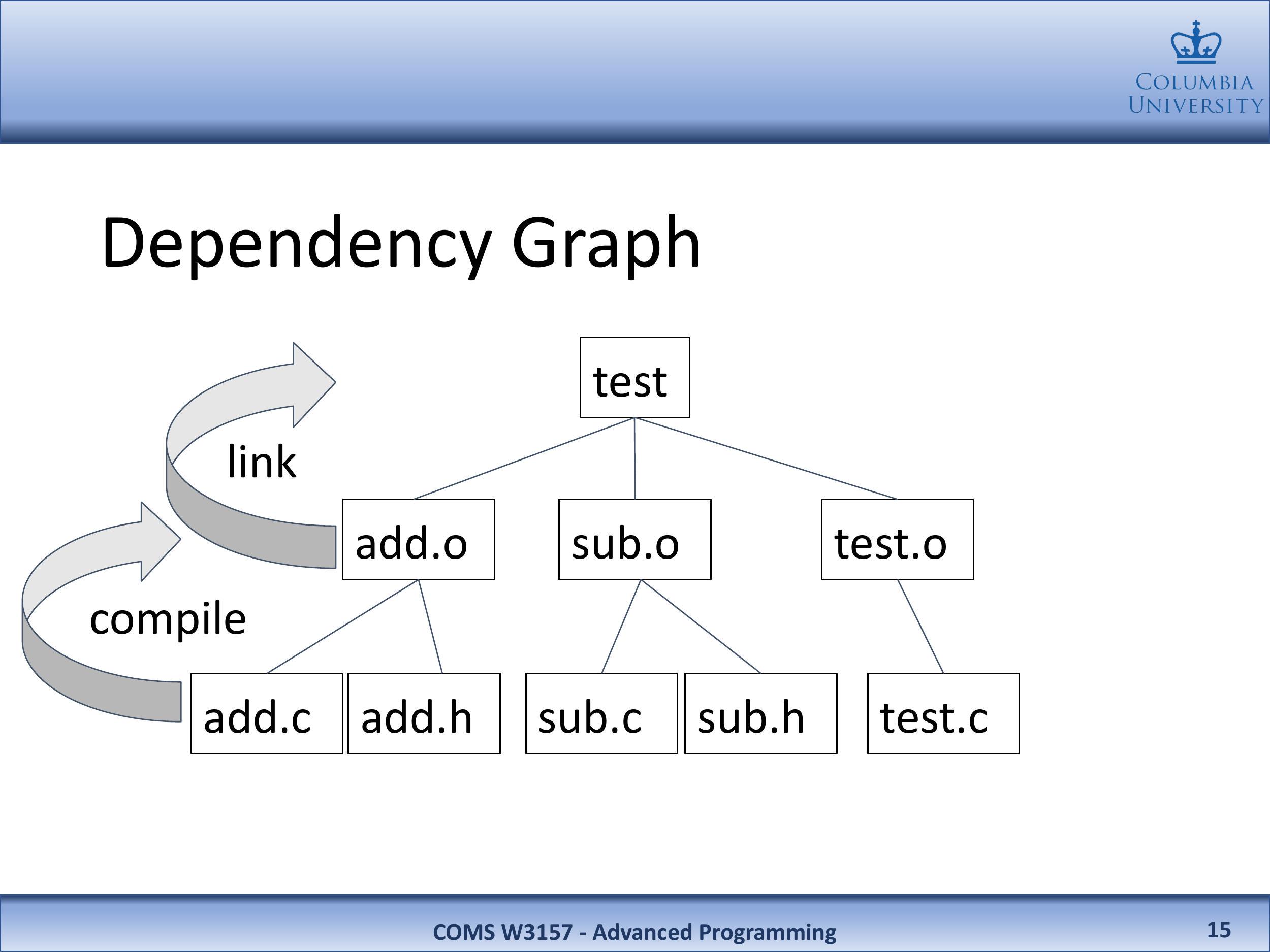 COLUMBIA UNIVERSITY

Dependency Graph

test

link

add.o

sub.o

test.o

compile

add.c

add.h

sub.c

sub.h

test.c

COMS W3157 - Advanced Programming

15